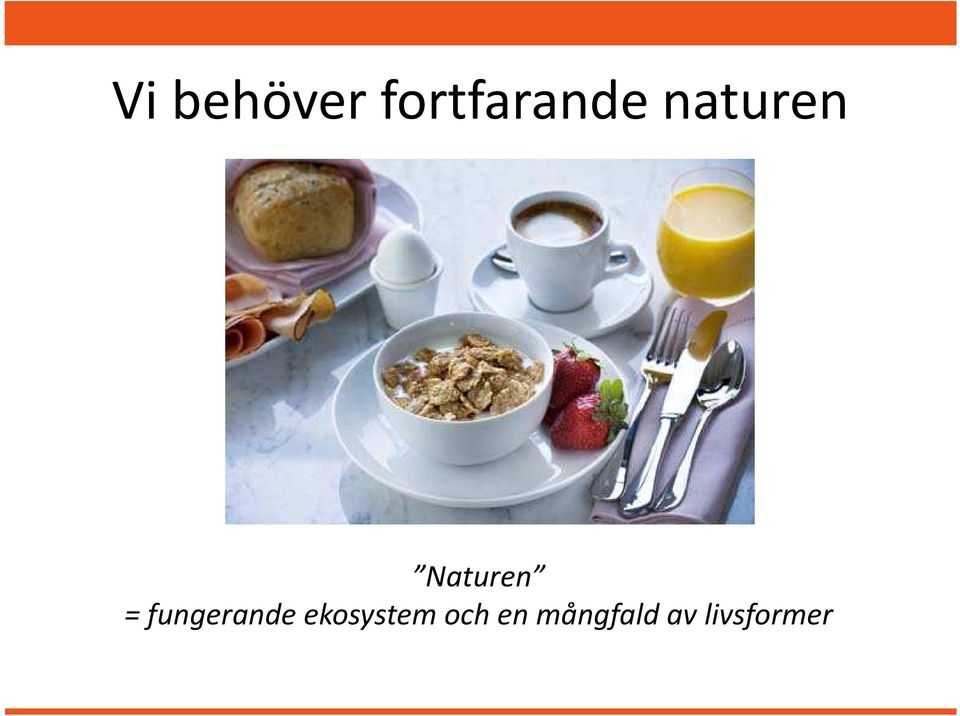 Vi behöver fortfarande naturen

”Naturen”
= fungerande ekosystem och en mångfald av livsformer